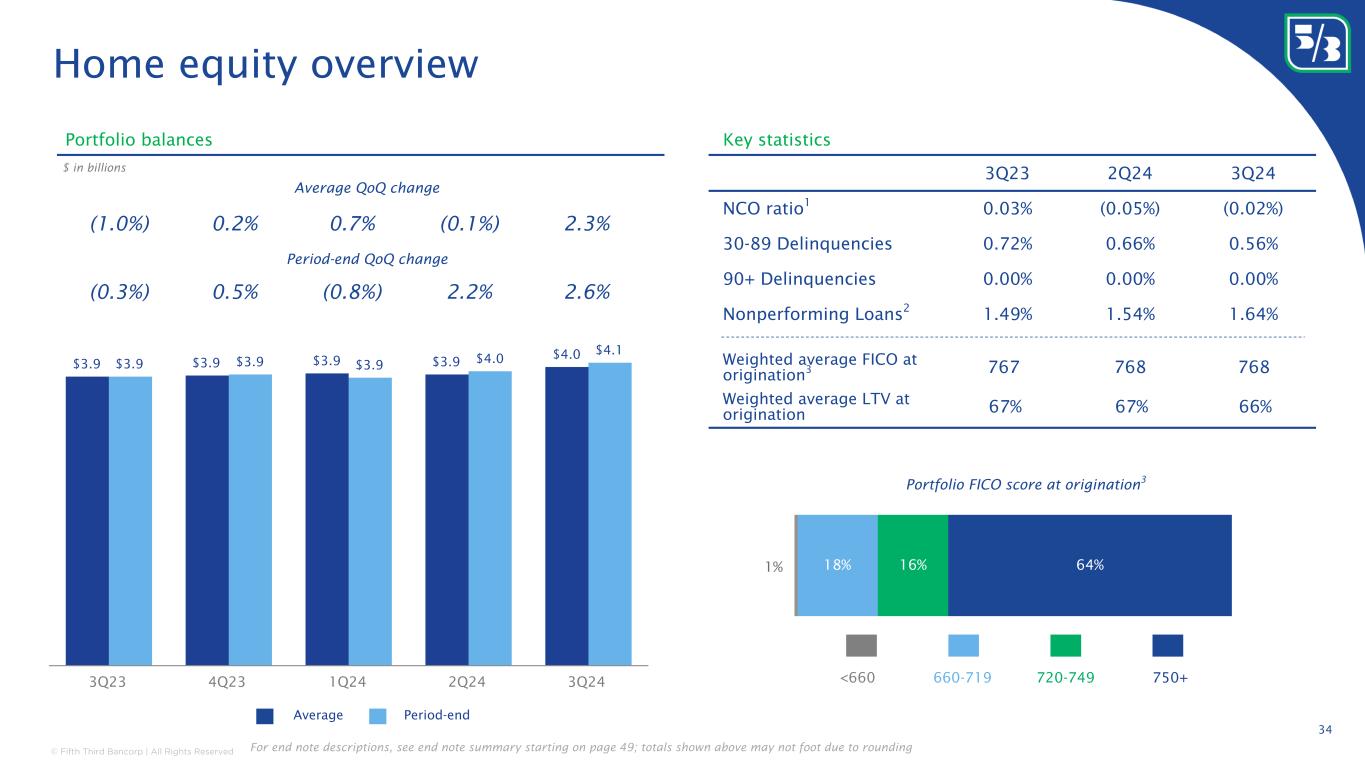 Home equity overview

Portfolio balances

$ in billions

Average QoQ change

(1.0%) 0.2% 0.7% (0.1%) 2.3%

Period-end QoQ change

(0.3%) 0.5% (0.8%) 2.2% 2.6%

$3.9 $3.9 $3.9 $3.9 $3.9 $3.9 $3.9 $4.0 $4.0 $4.1

3Q23 4Q23 1Q24 2Q24 3Q24

Average Period-end

Key statistics

| | 3Q23 | 2Q24 | 3Q24 |
|---|---|---|---|
| NCO ratio$^1$ | 0.03% | (0.05%) | (0.02%) |
| 30-89 Delinquencies | 0.72% | 0.66% | 0.56% |
| 90+ Delinquencies | 0.00% | 0.00% | 0.00% |
| Nonperforming Loans$^2$ | 1.49% | 1.54% | 1.64% |
| Weighted average FICO at origination$^3$ | 767 | 768 | 768 |
| Weighted average LTV at origination | 67% | 67% | 66% |

Portfolio FICO score at origination$^3$

1% 18% 16% 64%

<660 660-719 720-749 750+

34

© Fifth Third Bancorp | All Rights Reserved

For end note descriptions, see end note summary starting on page 49; totals shown above may not foot due to rounding